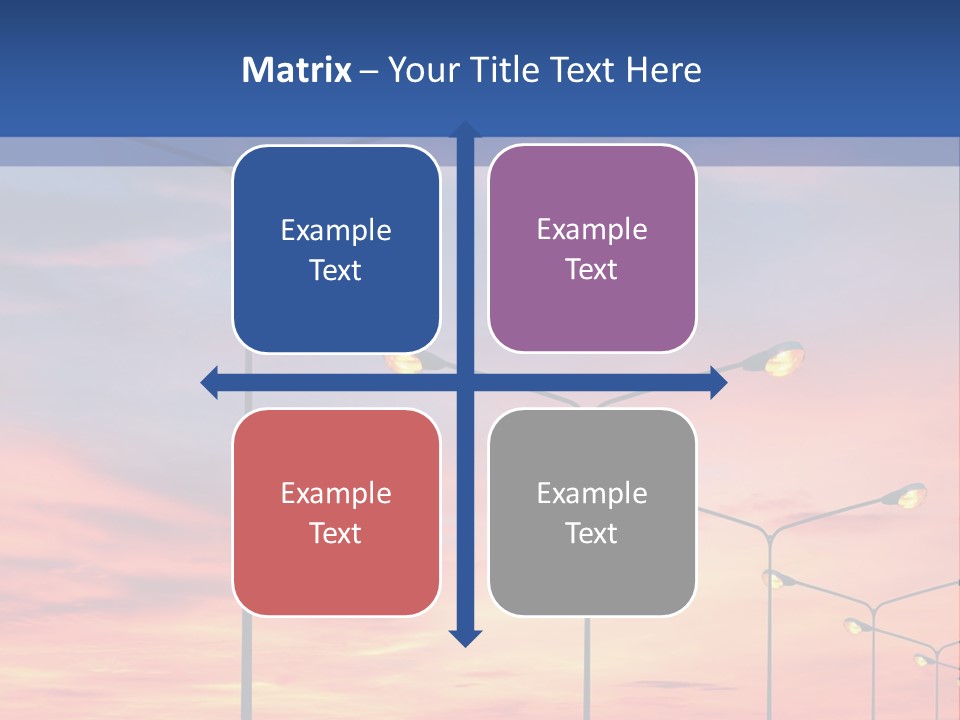 Matrix – Your Title Text Here

Example Text

Example Text

Example Text

Example Text